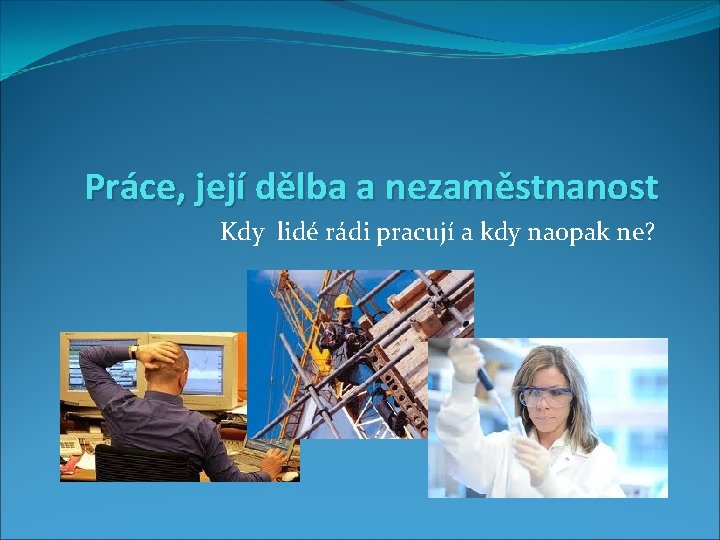 Práce, její dělba a nezaměstnanost

Kdy lidé rádi pracují a kdy naopak ne?